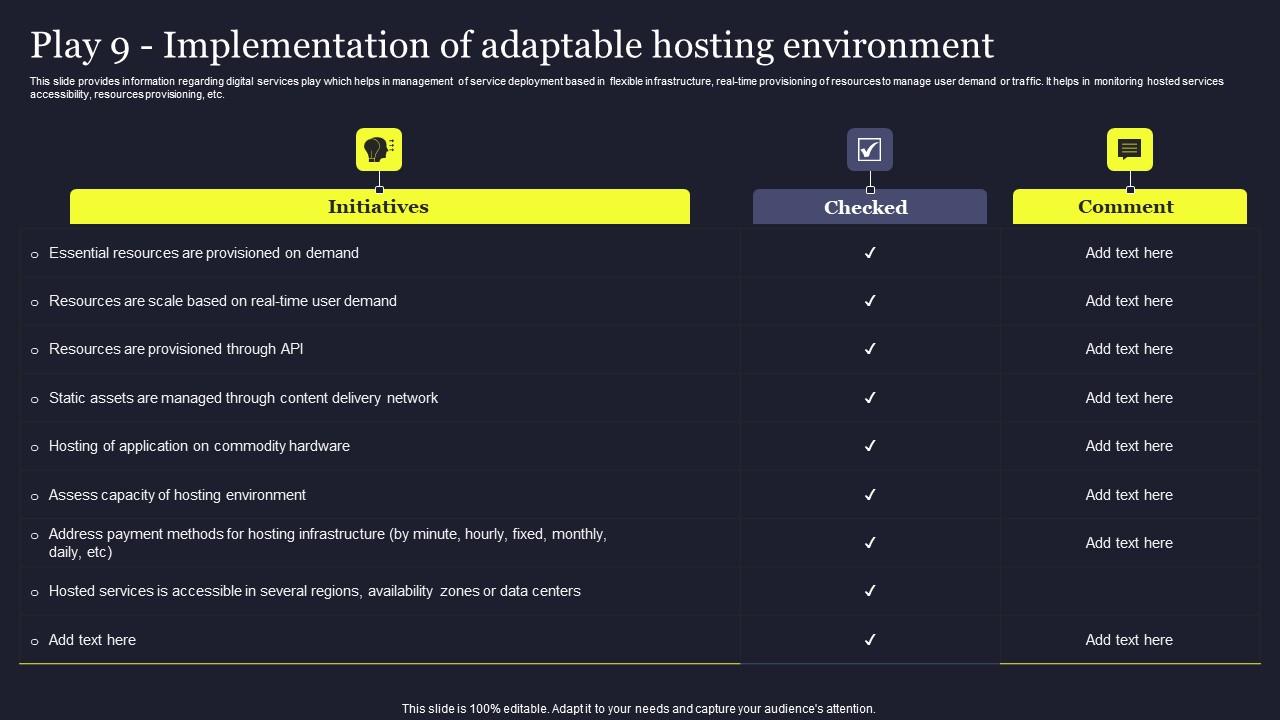 Play 9 - Implementation of adaptable hosting environment

This slide provides information regarding digital services play which helps in management of service deployment based in flexible infrastructure, real-time provisioning of resources to manage user demand or traffic. It helps in monitoring hosted services accessibility, resources provisioning, etc.

| Initiatives | Checked | Comment |
|---|---|---|
| Essential resources are provisioned on demand | ✓ | Add text here |
| Resources are scale based on real-time user demand | ✓ | Add text here |
| Resources are provisioned through API | ✓ | Add text here |
| Static assets are managed through content delivery network | ✓ | Add text here |
| Hosting of application on commodity hardware | ✓ | Add text here |
| Assess capacity of hosting environment | ✓ | Add text here |
| Address payment methods for hosting infrastructure (by minute, hourly, fixed, monthly, daily, etc) | ✓ | Add text here |
| Hosted services is accessible in several regions, availability zones or data centers | ✓ | |
| Add text here | ✓ | Add text here |

This slide is 100% editable. Adapt it to your needs and capture your audience's attention.